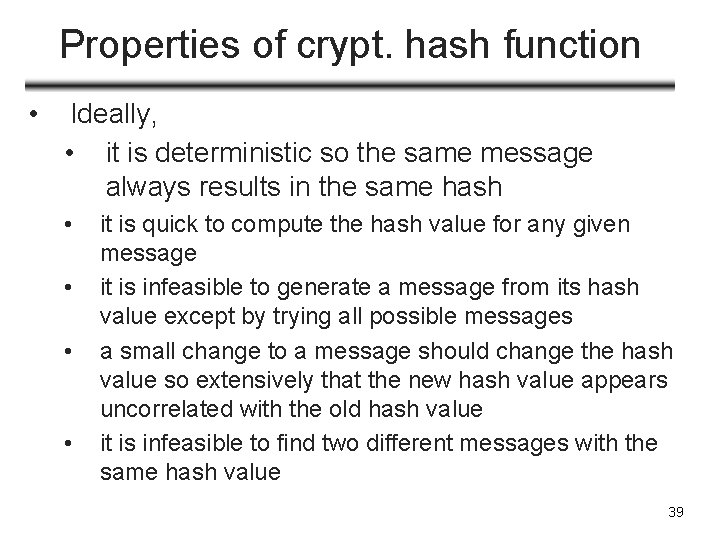 Properties of crypt. hash function

• Ideally,
  • it is deterministic so the same message always results in the same hash
  • it is quick to compute the hash value for any given message
  • it is infeasible to generate a message from its hash value except by trying all possible messages
  • a small change to a message should change the hash value so extensively that the new hash value appears uncorrelated with the old hash value
  • it is infeasible to find two different messages with the same hash value

39